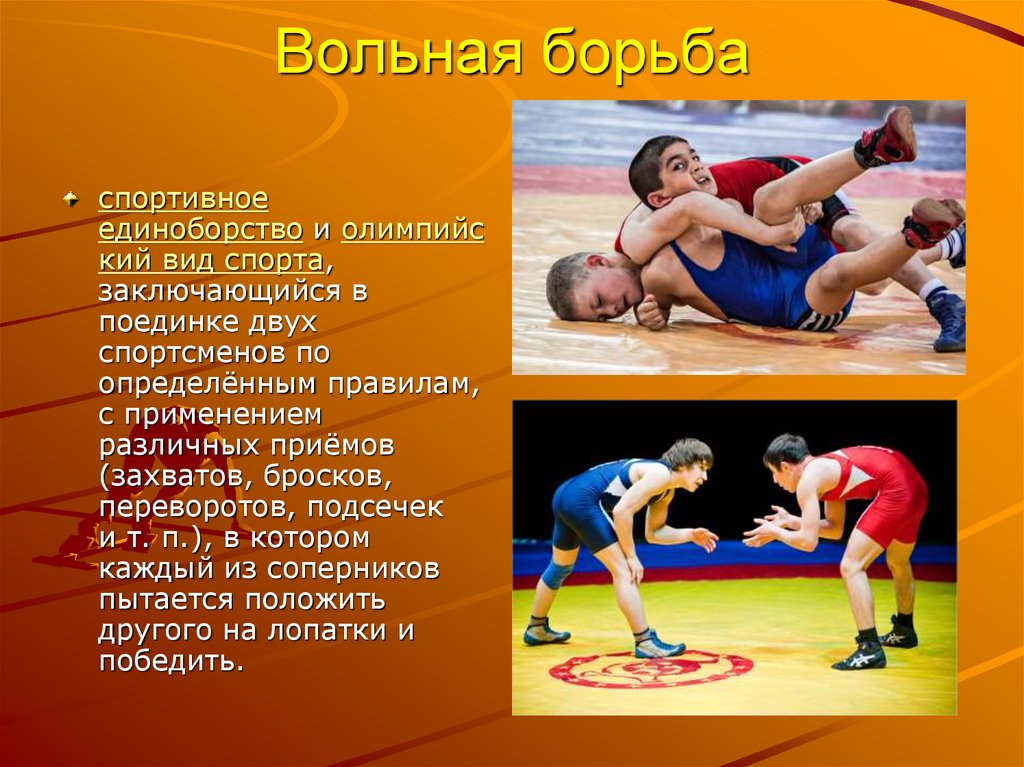 Вольная борьба

спортивное единоборство и олимпийский вид спорта, заключающийся в поединке двух спортсменов по определённым правилам, с применением различных приёмов (захватов, бросков, переворотов, подсечек и т. п.), в котором каждый из соперников пытается положить другого на лопатки и победить.